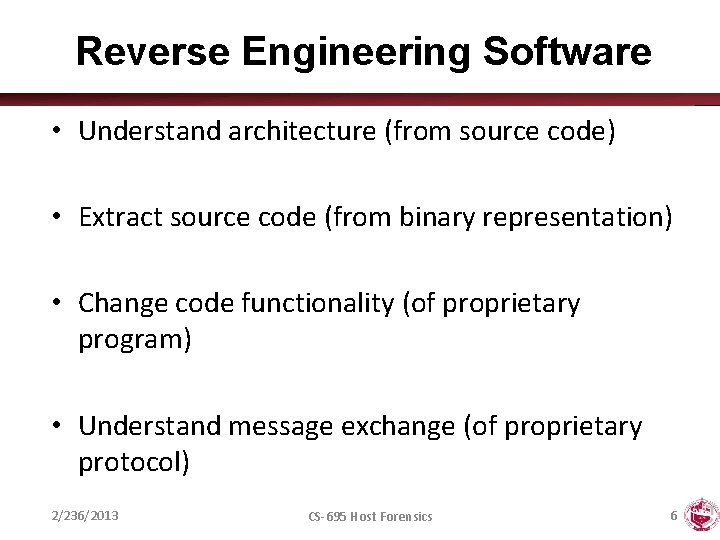 Reverse Engineering Software

• Understand architecture (from source code)

• Extract source code (from binary representation)

• Change code functionality (of proprietary program)

• Understand message exchange (of proprietary protocol)

2/236/2013

CS-695 Host Forensics

6